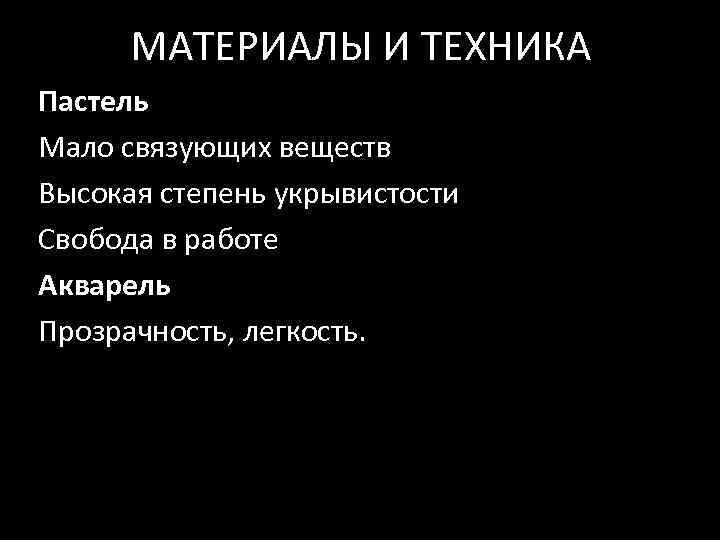 МАТЕРИАЛЫ И ТЕХНИКА

Пастель

Мало связующих веществ

Высокая степень укрывистости

Свобода в работе

Акварель

Прозрачность, легкость.